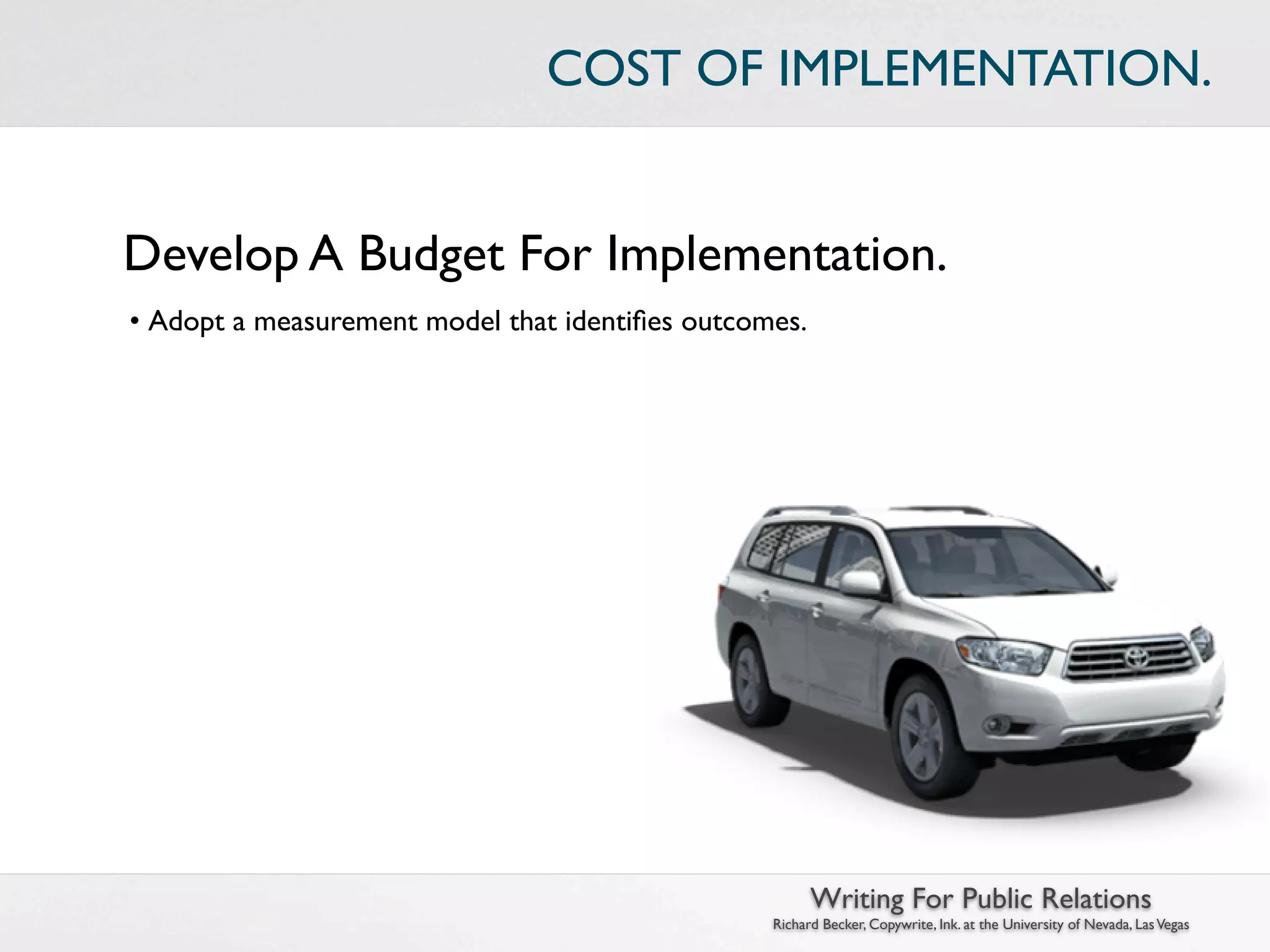 COST OF IMPLEMENTATION.

Develop A Budget For Implementation.

• Adopt a measurement model that identifies outcomes.

Writing For Public Relations
Richard Becker, Copywrite, Ink. at the University of Nevada, Las Vegas